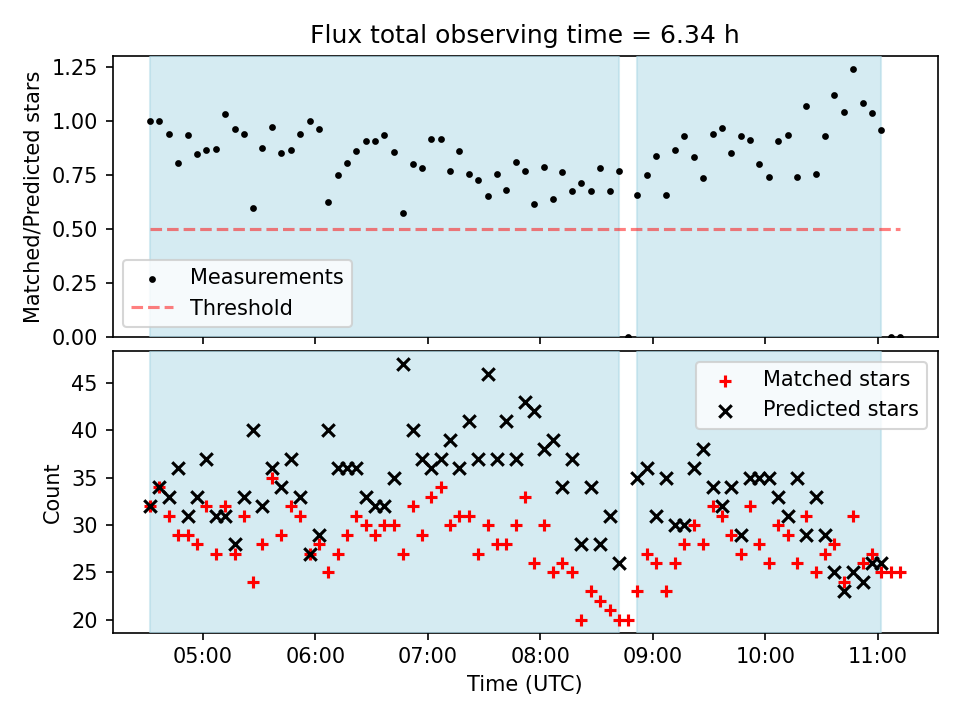 Flux total observing time = 6.34 h

Matched/Predicted stars

1.25
1.00
0.75
0.50
0.25
0.00

Measurements
Threshold

Count

45
40
35
30
25
20

Matched stars
Predicted stars

05:00
06:00
07:00
08:00
09:00
10:00
11:00

Time (UTC)